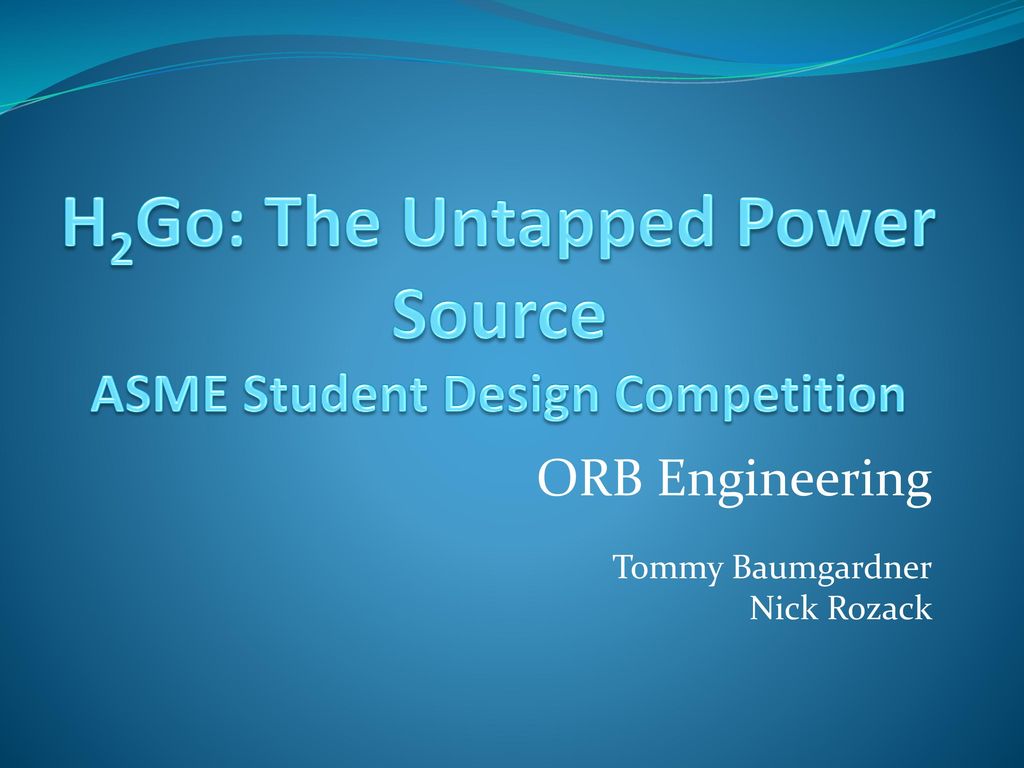 $H_2$Go: The Untapped Power Source
ASME Student Design Competition

ORB Engineering

Tommy Baumgardner
Nick Rozack